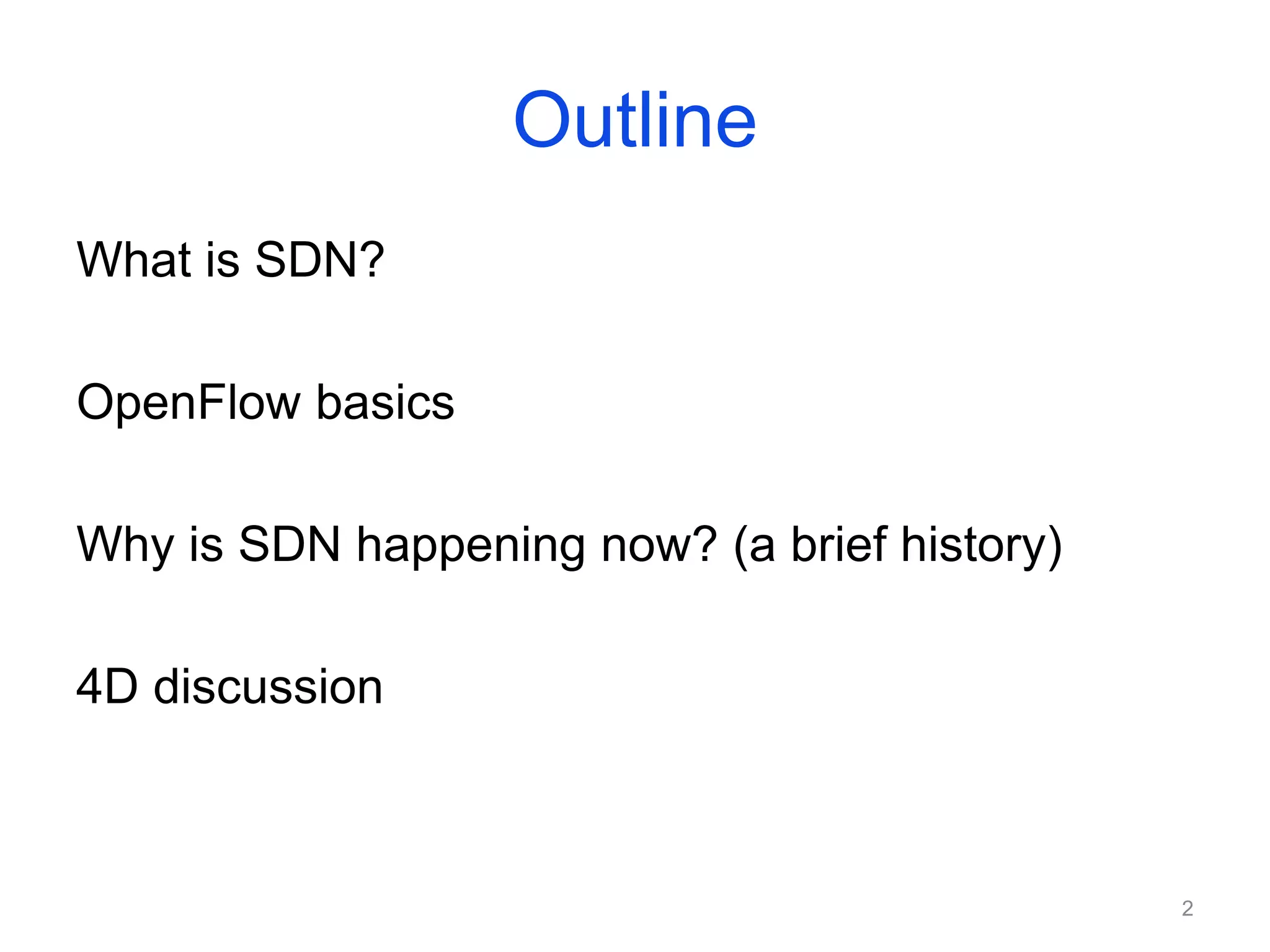 Outline

What is SDN?

OpenFlow basics

Why is SDN happening now? (a brief history)

4D discussion

2